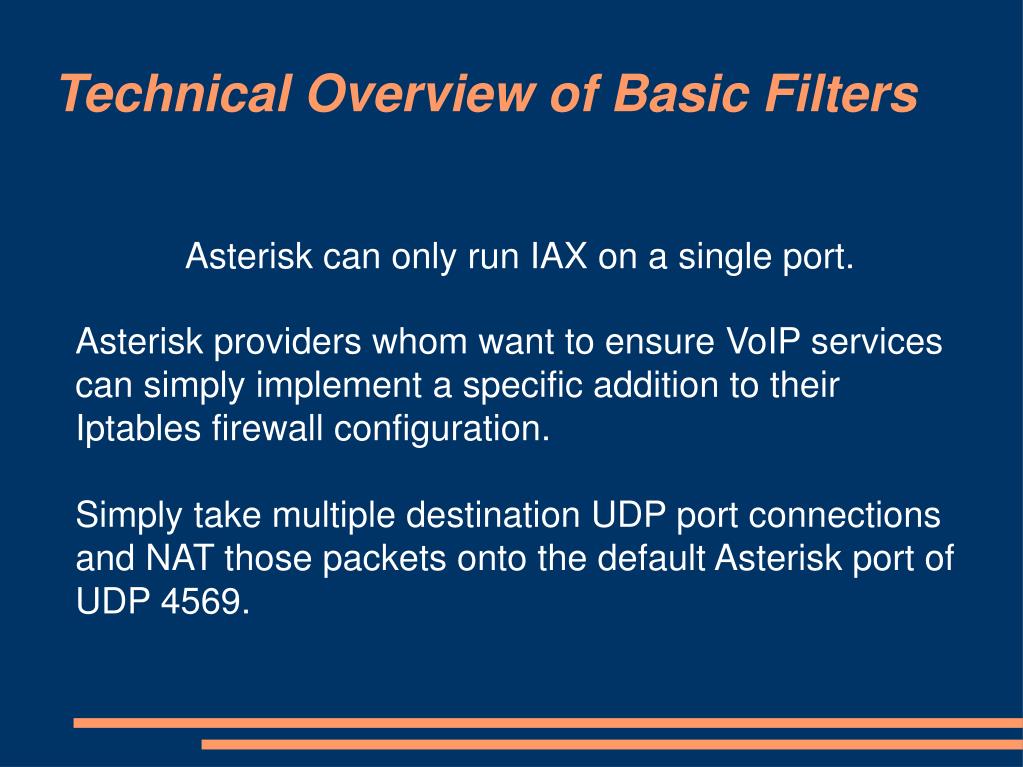 Technical Overview of Basic Filters

Asterisk can only run IAX on a single port.

Asterisk providers whom want to ensure VoIP services can simply implement a specific addition to their Iptables firewall configuration.

Simply take multiple destination UDP port connections and NAT those packets onto the default Asterisk port of UDP 4569.